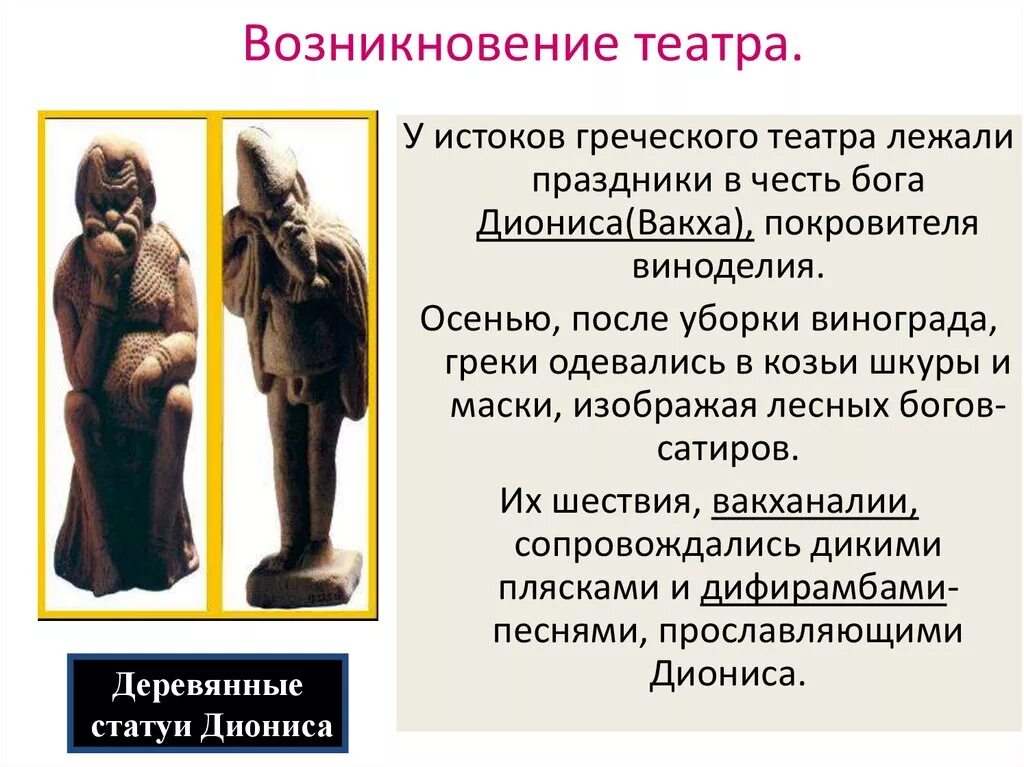 Возникновение театра.

У истоков греческого театра лежали праздники в честь бога Диониса(Вакха), покровителя виноделия.

Осенью, после уборки винограда, греки одевались в козьи шкуры и маски, изображая лесных богов-сатиров.

Их шествия, вакханалии, сопровождались дикими плясками и дифирамбами-песнями, прославляющими Диониса.

Деревянные статуи Диониса